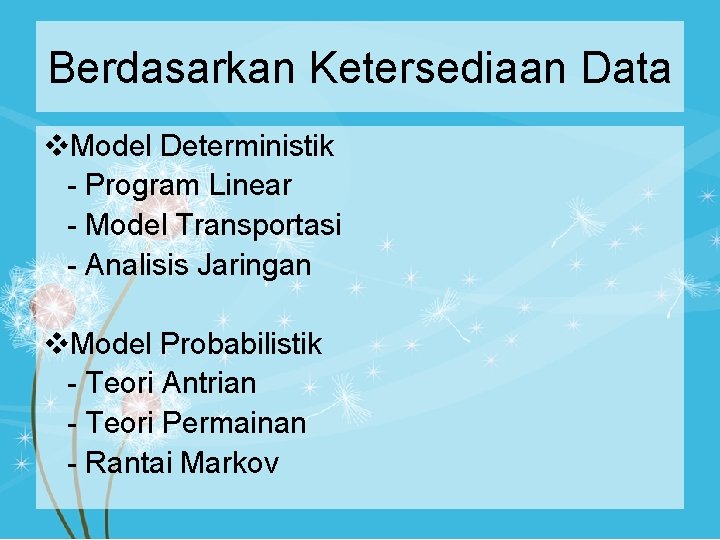 Berdasarkan Ketersediaan Data

❖Model Deterministik
- Program Linear
- Model Transportasi
- Analisis Jaringan

❖Model Probabilistik
- Teori Antrian
- Teori Permainan
- Rantai Markov